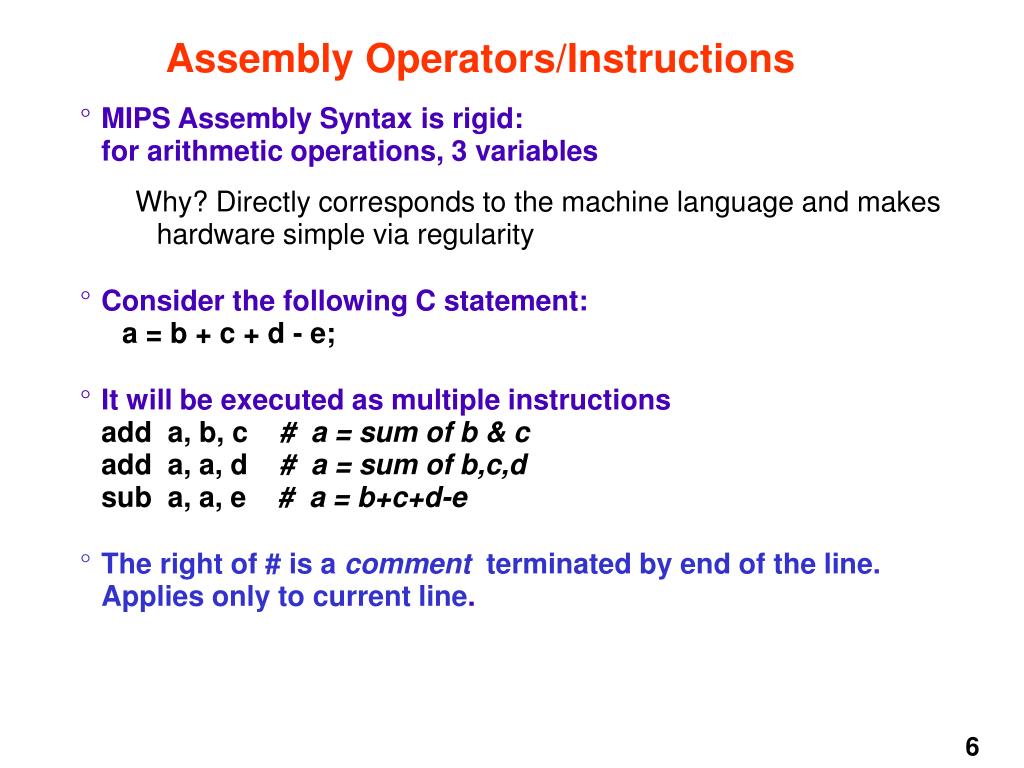 Assembly Operators/Instructions

° MIPS Assembly Syntax is rigid: for arithmetic operations, 3 variables

Why? Directly corresponds to the machine language and makes hardware simple via regularity

° Consider the following C statement:
a = b + c + d - e;

° It will be executed as multiple instructions
add a, b, c # a = sum of b & c
add a, a, d # a = sum of b,c,d
sub a, a, e # a = b+c+d-e

° The right of # is a comment terminated by end of the line. Applies only to current line.

6